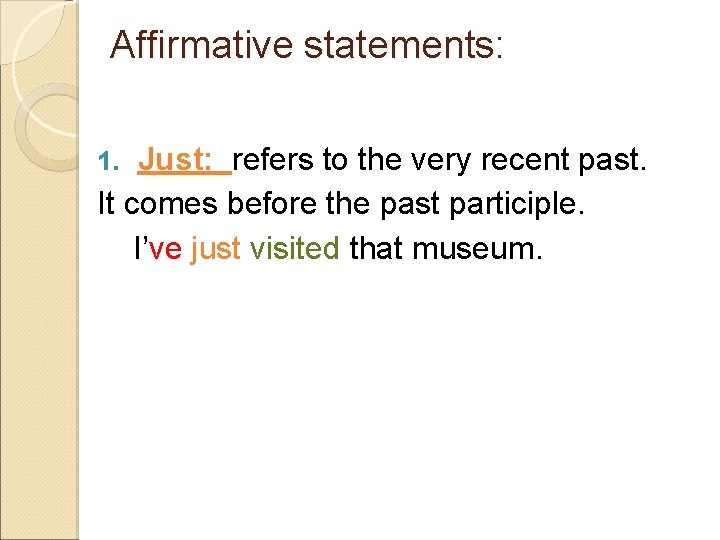 Affirmative statements:

1. Just: refers to the very recent past. It comes before the past participle.

I've just visited that museum.